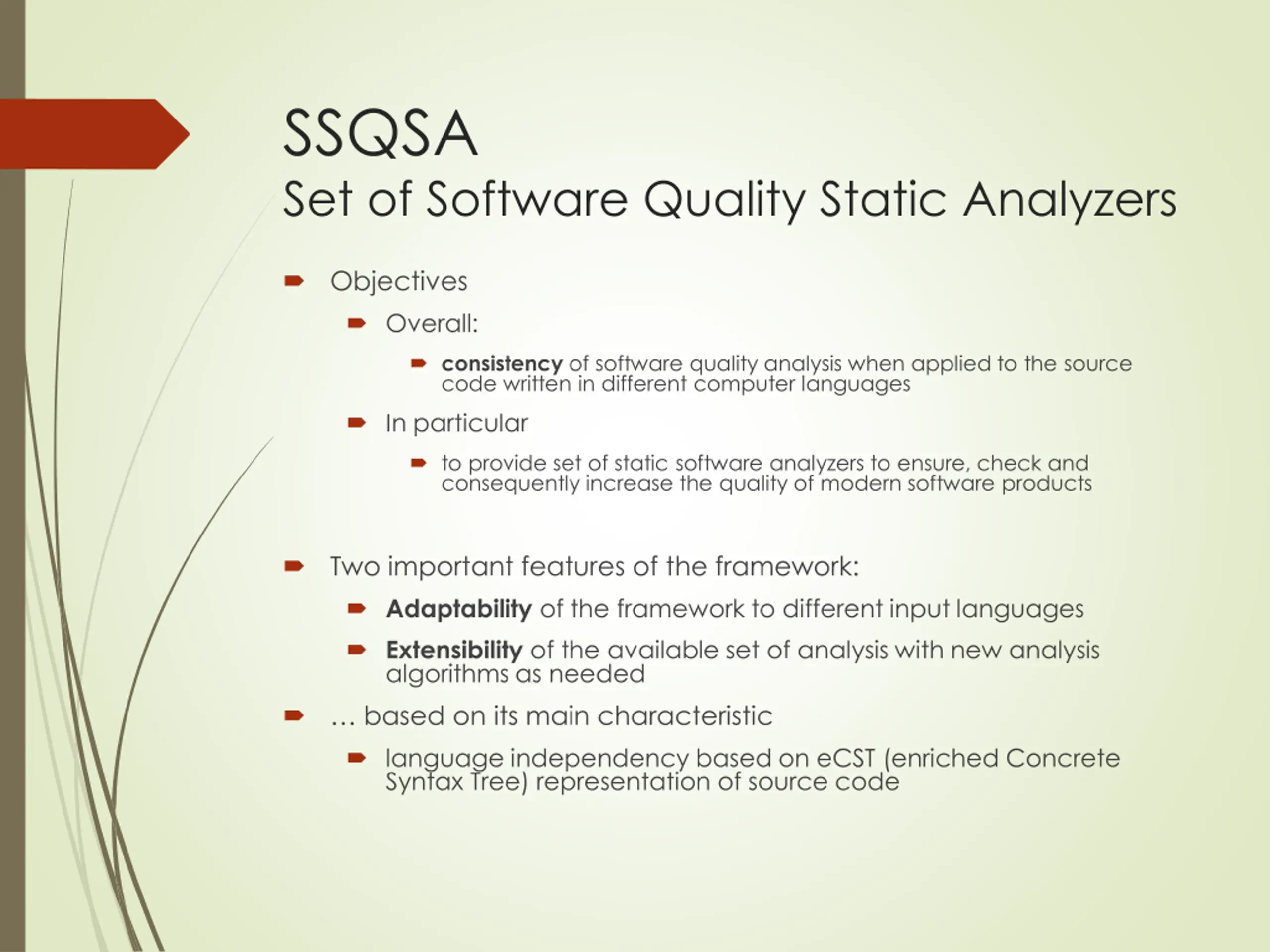 SSQSA
Set of Software Quality Static Analyzers

Objectives

Overall:

consistency of software quality analysis when applied to the source code written in different computer languages

In particular

to provide set of static software analyzers to ensure, check and consequently increase the quality of modern software products

Two important features of the framework:

Adaptability of the framework to different input languages

Extensibility of the available set of analysis with new analysis algorithms as needed

… based on its main characteristic

language independency based on eCST (enriched Concrete Syntax Tree) representation of source code